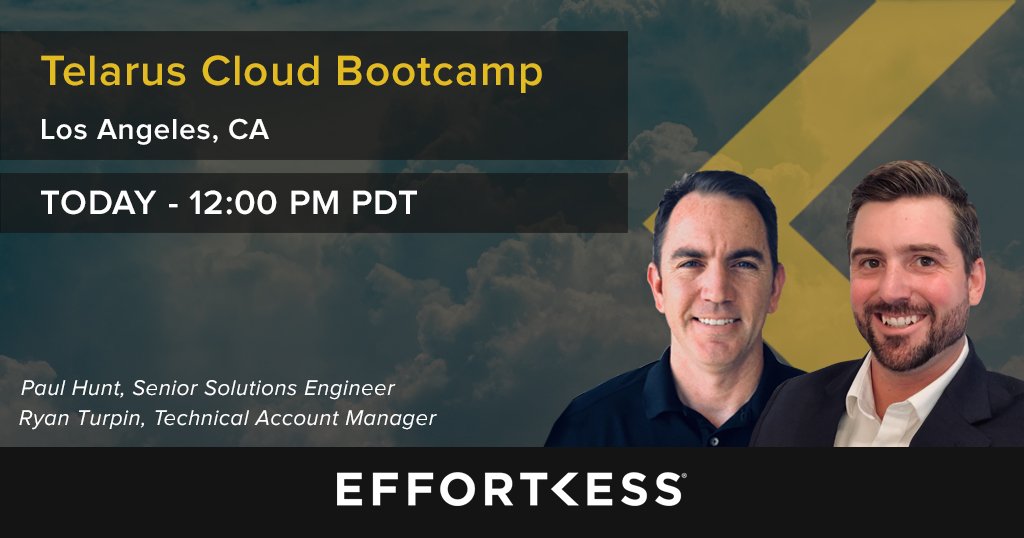 Telarus Cloud Bootcamp

Los Angeles, CA

TODAY - 12:00 PM PDT

Paul Hunt, Senior Solutions Engineer
Ryan Turpin, Technical Account Manager

EFFORTLESS®